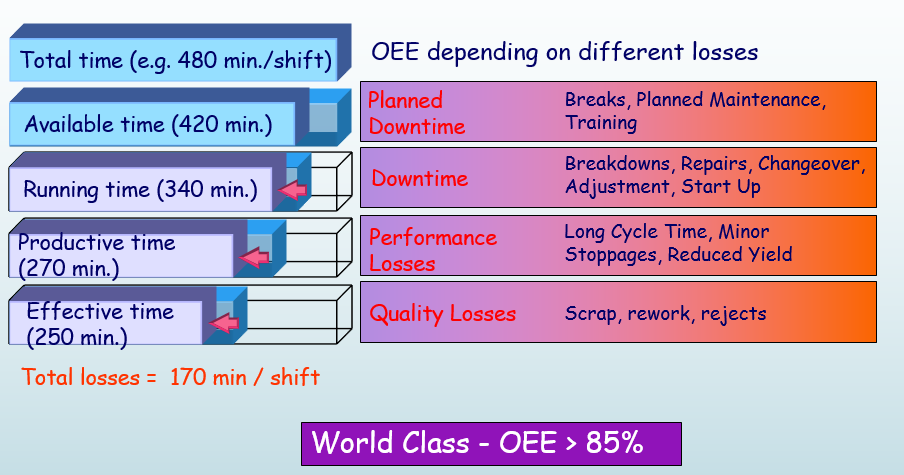 Total time (e.g. 480 min./shift)

OEE depending on different losses

Available time (420 min.)

Planned Downtime

Breaks, Planned Maintenance, Training

Running time (340 min.)

Downtime

Breakdowns, Repairs, Changeover, Adjustment, Start Up

Productive time (270 min.)

Performance Losses

Long Cycle Time, Minor Stoppages, Reduced Yield

Effective time (250 min.)

Quality Losses

Scrap, rework, rejects

Total losses = 170 min / shift

World Class - OEE > 85%